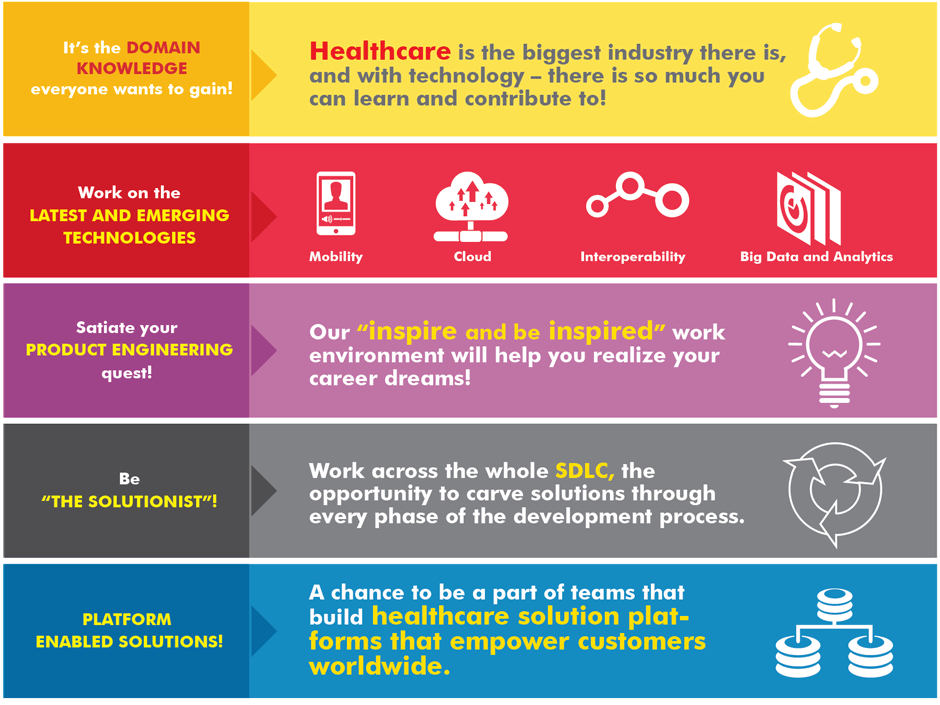 It's the DOMAIN KNOWLEDGE everyone wants to gain!

Healthcare is the biggest industry there is, and with technology – there is so much you can learn and contribute to!

Work on the LATEST AND EMERGING TECHNOLOGIES

Mobility

Cloud

Interoperability

Big Data and Analytics

Satiate your PRODUCT ENGINEERING quest!

Our "inspire and be inspired" work environment will help you realize your career dreams!

Be "THE SOLUTIONIST"!

Work across the whole SDLC, the opportunity to carve solutions through every phase of the development process.

PLATFORM ENABLED SOLUTIONS!

A chance to be a part of teams that build healthcare solution platforms that empower customers worldwide.